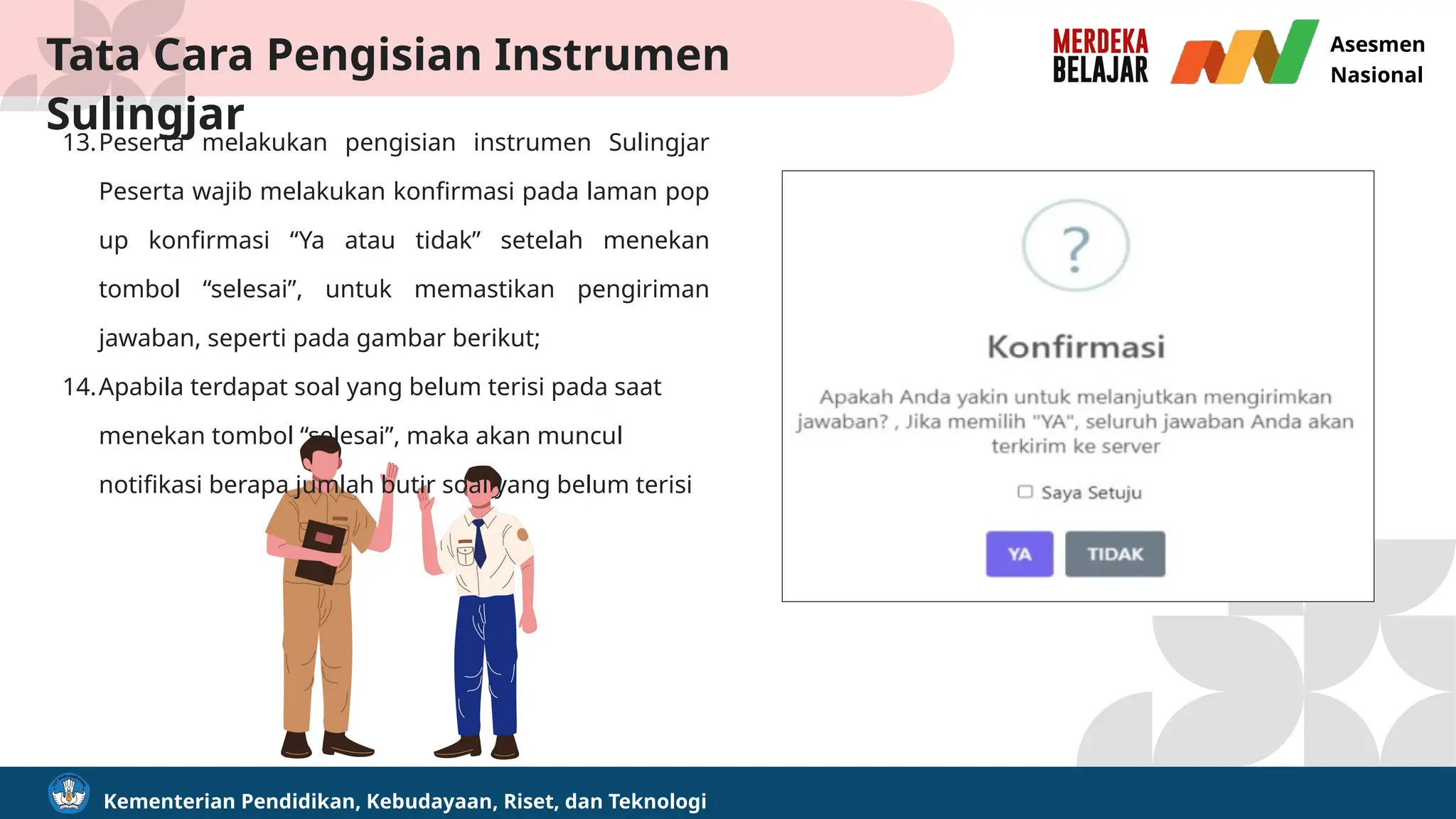 Tata Cara Pengisian Instrumen Sulingjar

MERDEKA BELAJAR

Asesmen Nasional

13. Peserta melakukan pengisian instrumen Sulingjar Peserta wajib melakukan konfirmasi pada laman pop up konfirmasi “Ya atau tidak” setelah menekan tombol “selesai”, untuk memastikan pengiriman jawaban, seperti pada gambar berikut;

14. Apabila terdapat soal yang belum terisi pada saat menekan tombol “selesai”, maka akan muncul notifikasi berapa jumlah butir soal yang belum terisi

?

Konfirmasi

Apakah Anda yakin untuk melanjutkan mengirimkan jawaban? , Jika memilih "YA", seluruh jawaban Anda akan terkirim ke server

Saya Setuju

YA

TIDAK

Kementerian Pendidikan, Kebudayaan, Riset, dan Teknologi